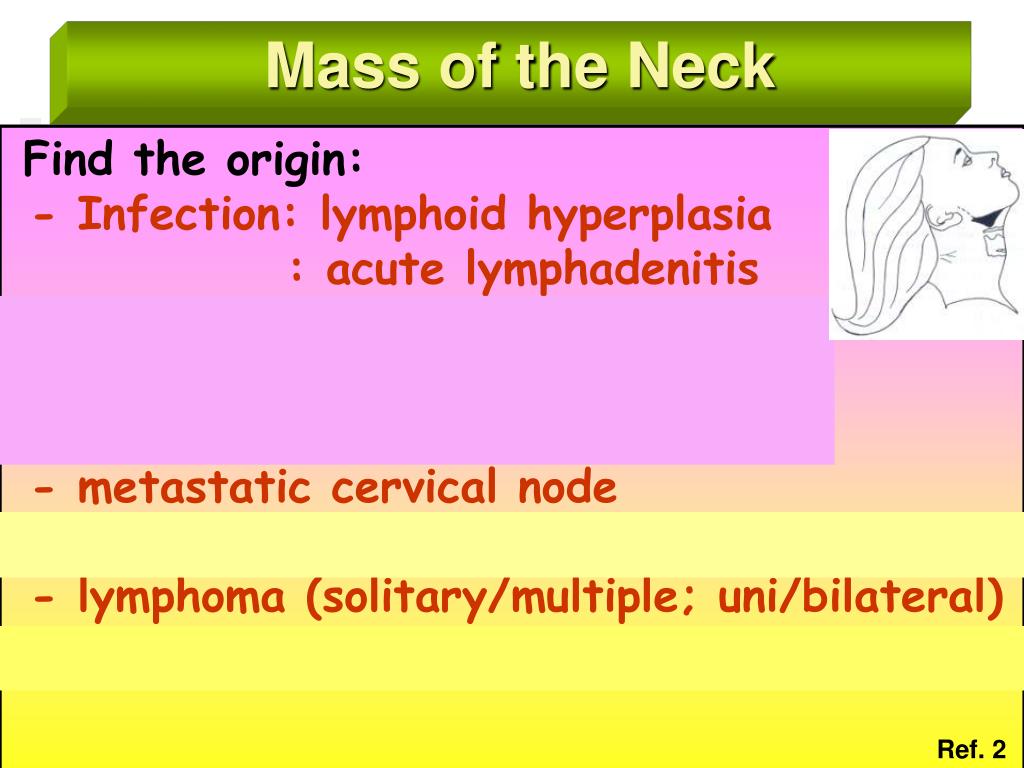 Mass of the Neck

Find the origin:
- Infection: lymphoid hyperplasia
: acute lymphadenitis

- metastatic cervical node

- lymphoma (solitary/multiple; uni/bilateral)

Ref. 2